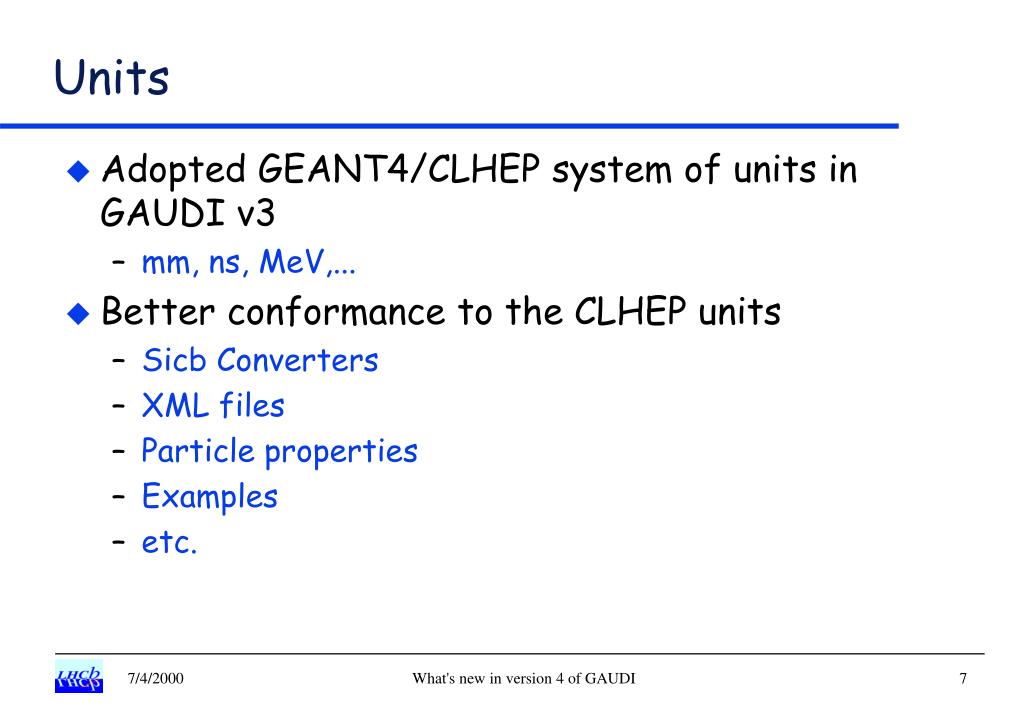 Units

◆ Adopted GEANT4/CLHEP system of units in GAUDI v3
– mm, ns, MeV,...

◆ Better conformance to the CLHEP units
– Sicb Converters
– XML files
– Particle properties
– Examples
– etc.

LHCb 7/4/2000 What's new in version 4 of GAUDI 7